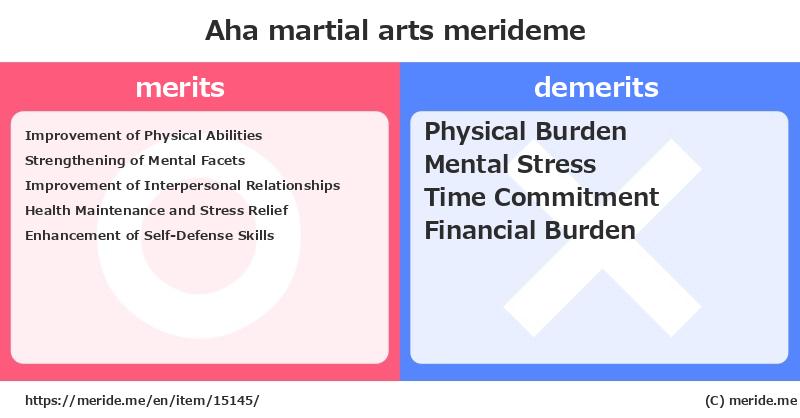 Aha martial arts merideme

merits

Improvement of Physical Abilities
Strengthening of Mental Facets
Improvement of Interpersonal Relationships
Health Maintenance and Stress Relief
Enhancement of Self-Defense Skills

demerits

Physical Burden
Mental Stress
Time Commitment
Financial Burden

https://meride.me/en/item/15145/

(C) meride.me